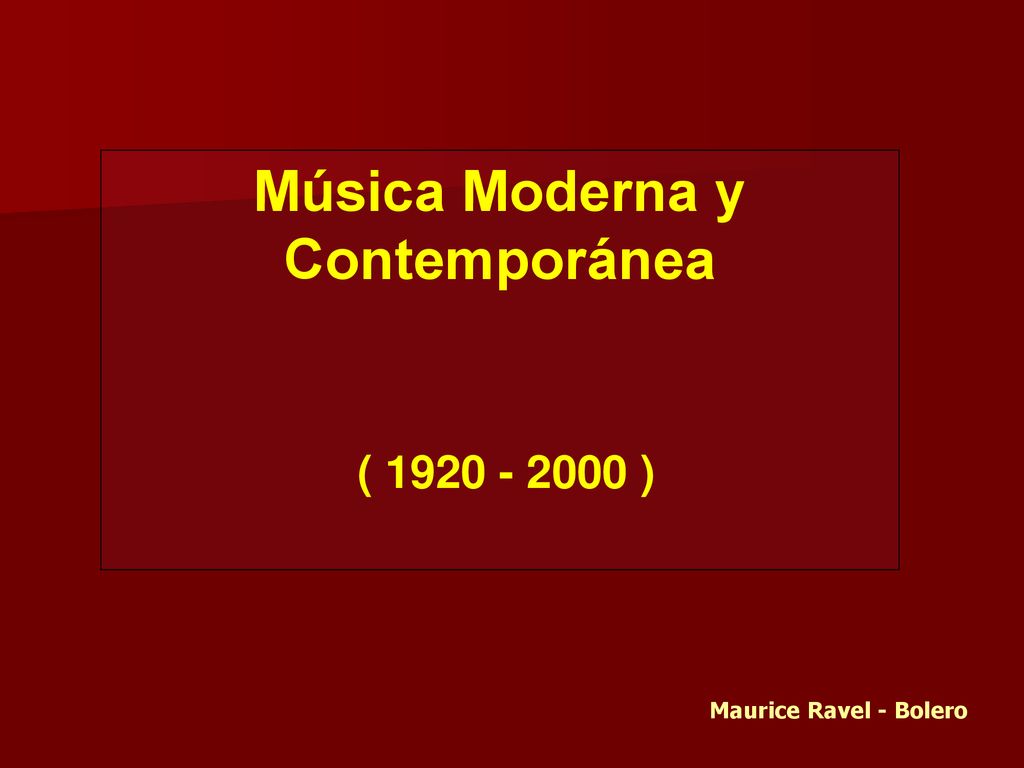 Música Moderna y Contemporánea

( 1920 - 2000 )

Maurice Ravel - Bolero